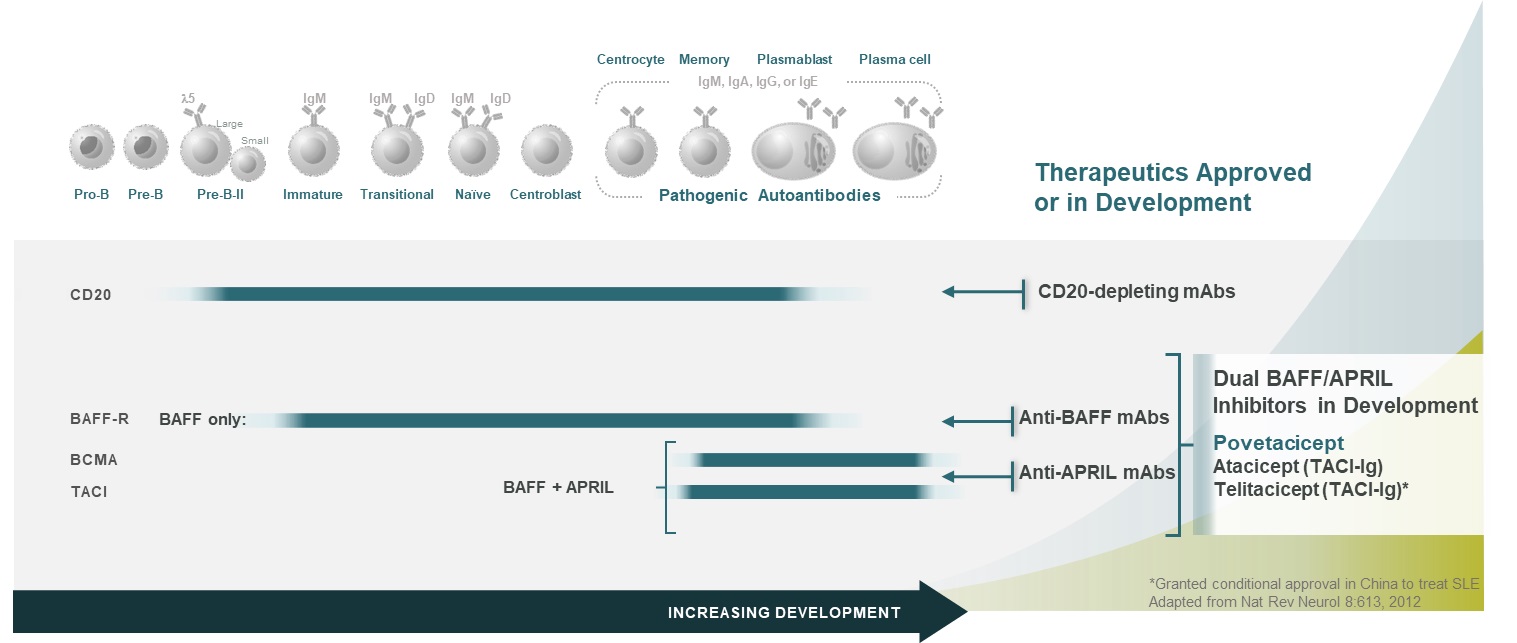 Centrocyte Memory Plasmablast Plasma cell

IgM, IgA, IgG, or IgE

λ5

Large

Small

IgM

IgM IgD

IgM IgD

Pro-B Pre-B Pre-B-II Immature Transitional Naïve Centroblast

Pathogenic Autoantibodies

Therapeutics Approved or in Development

CD20

CD20-depleting mAbs

BAFF-R BAFF only:

Anti-BAFF mAbs

BCMA

TACI

BAFF + APRIL

Anti-APRIL mAbs

Dual BAFF/APRIL Inhibitors in Development

Povetacicept
Atacicept (TACI-Ig)
Telitacicept (TACI-Ig)*

INCREASING DEVELOPMENT

*Granted conditional approval in China to treat SLE
Adapted from Nat Rev Neurol 8:613, 2012